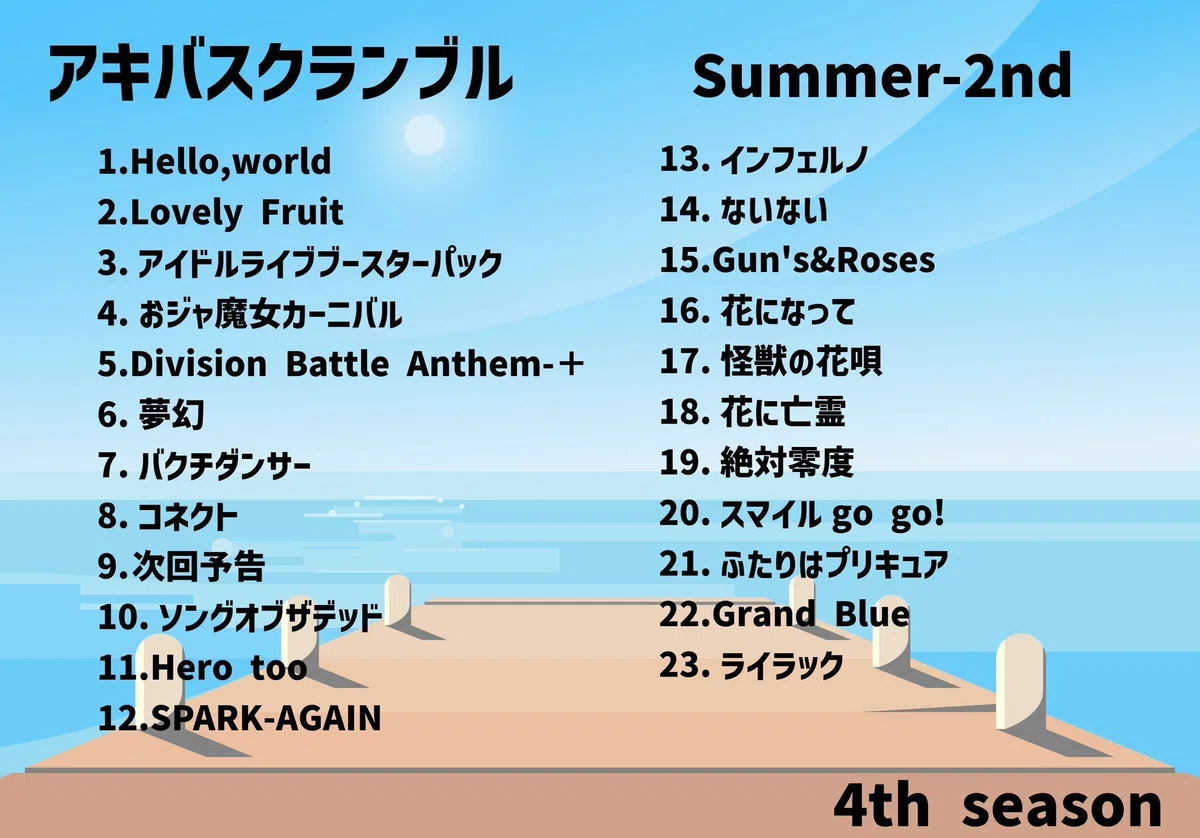 アキバスクランブル Summer-2nd

1.Hello,world
2.Lovely Fruit
3. アイドルライブブースターパック
4. おジャ魔女カーニバル
5.Division Battle Anthem-＋
6. 夢幻
7. バクチダンサー
8. コネクト
9.次回予告
10. ソングオブザデッド
11.Hero too
12.SPARK-AGAIN

13. インフェルノ
14. ないない
15.Gun's&Roses
16. 花になって
17. 怪獣の花唄
18. 花に亡霊
19. 絶対零度
20. スマイル go go!
21. ふたりはプリキュア
22.Grand Blue
23. ライラック

4th season